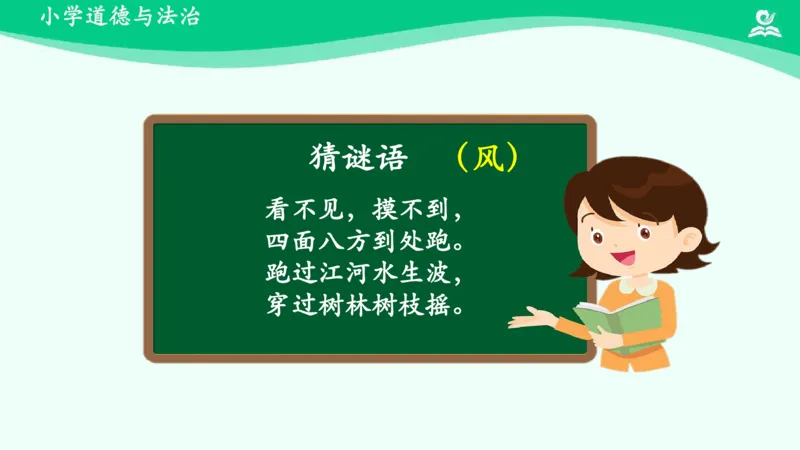 小学道德与法治

猜谜语 （风）

看不见，摸不到，
四面八方到处跑。
跑过江河水生波，
穿过树林树枝摇。